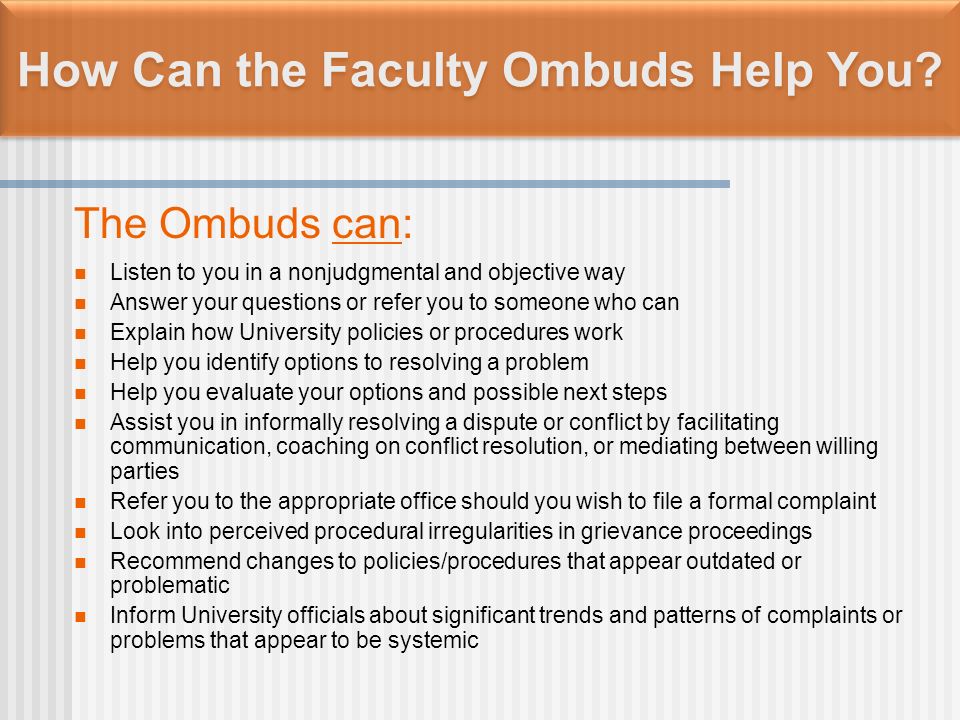 How Can the Faculty Ombuds Help You?

The Ombuds can:

- Listen to you in a nonjudgmental and objective way
- Answer your questions or refer you to someone who can
- Explain how University policies or procedures work
- Help you identify options to resolving a problem
- Help you evaluate your options and possible next steps
- Assist you in informally resolving a dispute or conflict by facilitating communication, coaching on conflict resolution, or mediating between willing parties
- Refer you to the appropriate office should you wish to file a formal complaint
- Look into perceived procedural irregularities in grievance proceedings
- Recommend changes to policies/procedures that appear outdated or problematic
- Inform University officials about significant trends and patterns of complaints or problems that appear to be systemic